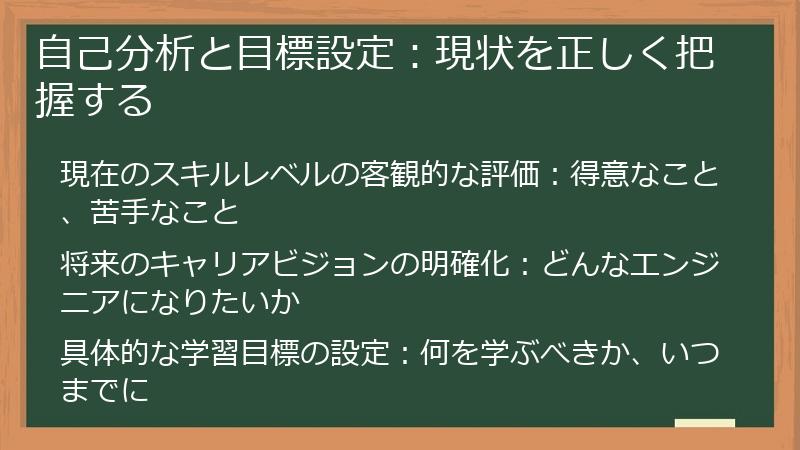 自己分析と目標設定：現状を正しく把握する

現在のスキルレベルの客観的な評価：得意なこと、苦手なこと

将来のキャリアビジョンの明確化：どんなエンジニアになりたいか

具体的な学習目標の設定：何を学ぶべきか、いつまでに